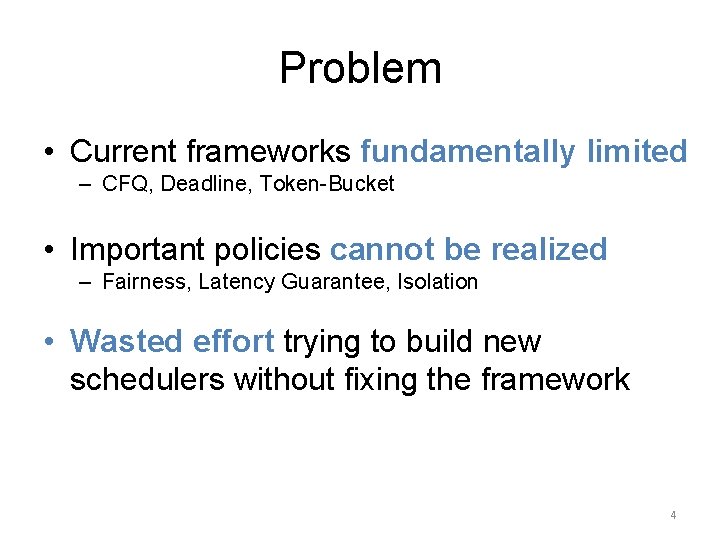 Problem

• Current frameworks fundamentally limited
– CFQ, Deadline, Token-Bucket

• Important policies cannot be realized
– Fairness, Latency Guarantee, Isolation

• Wasted effort trying to build new schedulers without fixing the framework

4